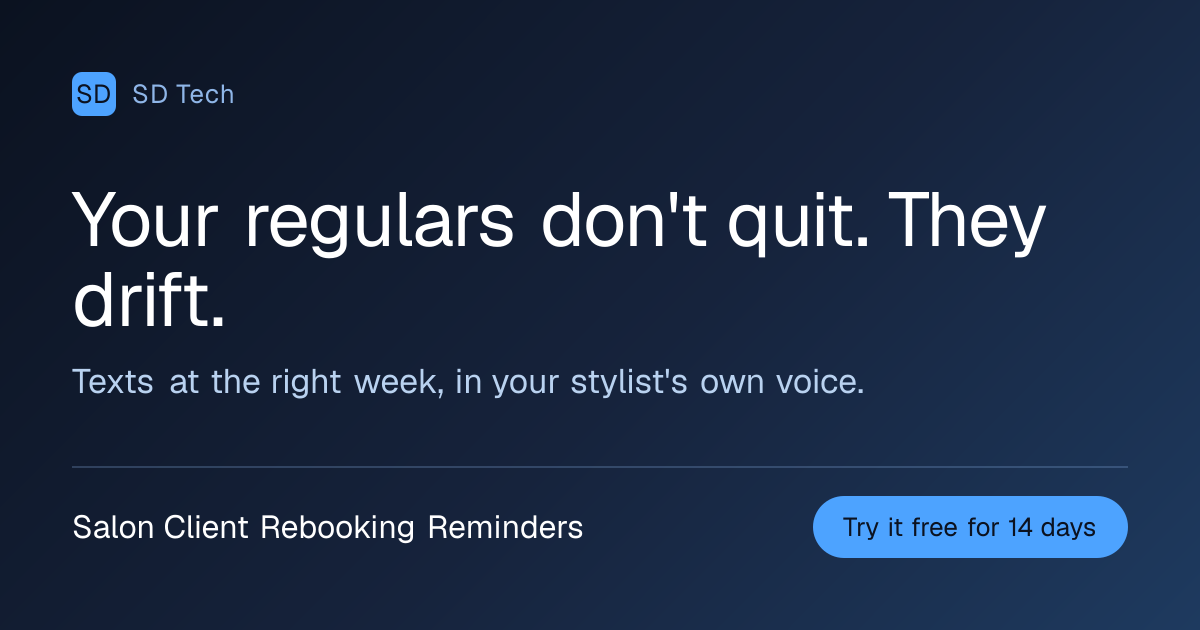 SD SD Tech

Your regulars don't quit. They drift.

Texts at the right week, in your stylist's own voice.

Salon Client Rebooking Reminders

Try it free for 14 days